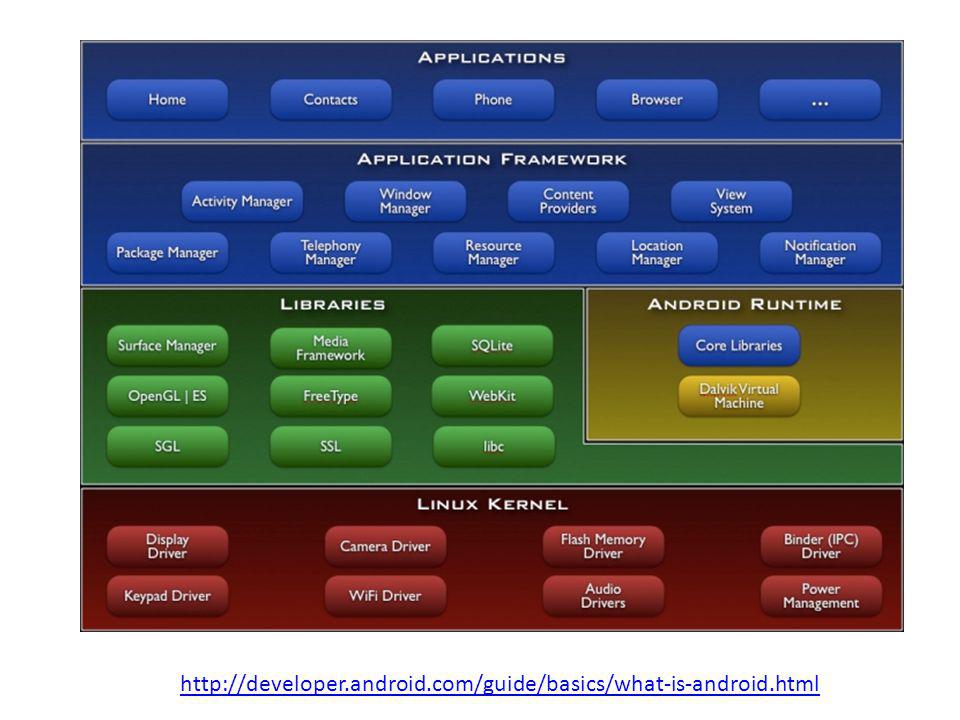 APPLICATIONS

Home
Contacts
Phone
Browser
...

APPLICATION FRAMEWORK

Activity Manager
Window Manager
Content Providers
View System

Package Manager
Telephony Manager
Resource Manager
Location Manager
Notification Manager

LIBRARIES

Surface Manager
Media Framework
SQLite
OpenGL | ES
FreeType
WebKit
SGL
SSL
libc

ANDROID RUNTIME

Core Libraries
Dalvik Virtual Machine

LINUX KERNEL

Display Driver
Camera Driver
Flash Memory Driver
Binder (IPC) Driver
Keypad Driver
WiFi Driver
Audio Drivers
Power Management

http://developer.android.com/guide/basics/what-is-android.html